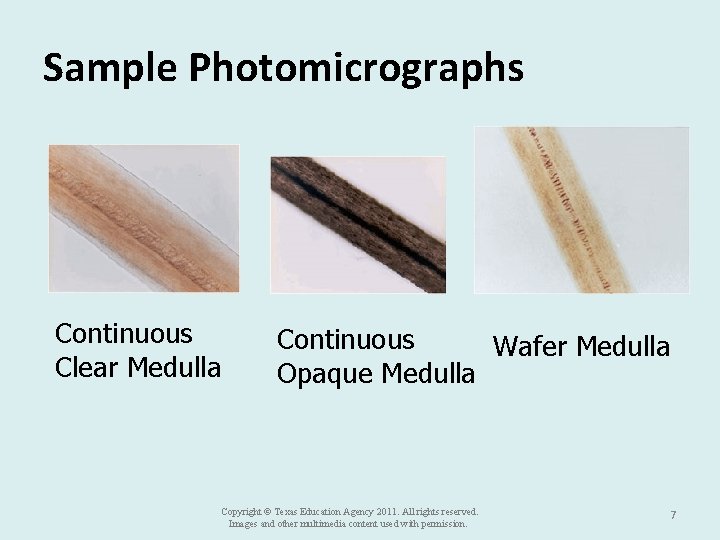 Sample Photomicrographs

Continuous Clear Medulla

Continuous Opaque Medulla

Wafer Medulla

Copyright © Texas Education Agency 2011. All rights reserved. Images and other multimedia content used with permission.

7